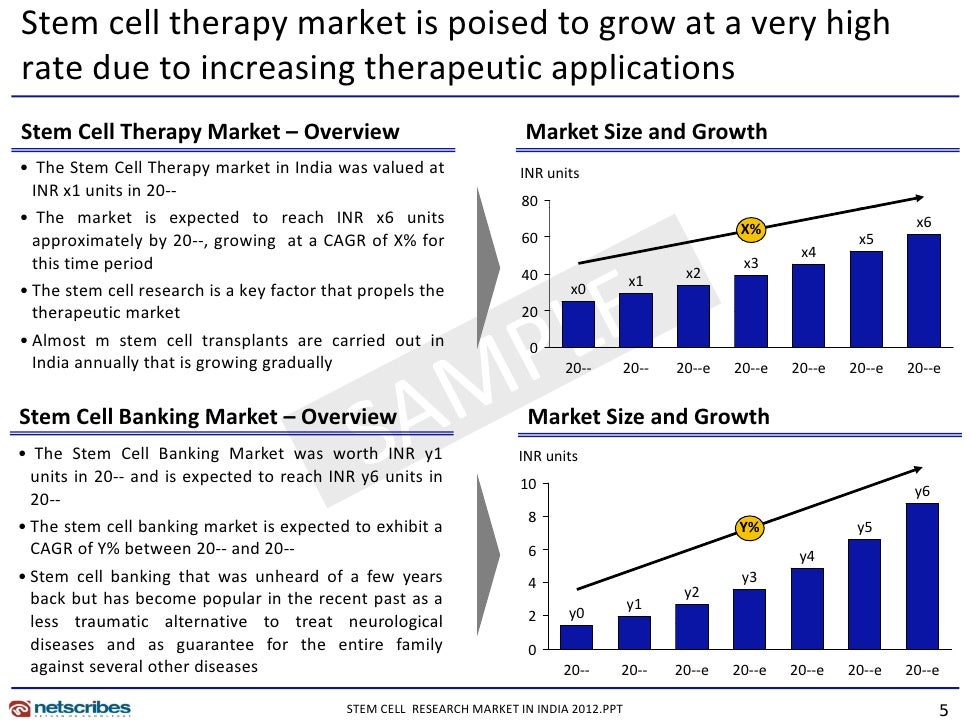 Stem cell therapy market is poised to grow at a very high rate due to increasing therapeutic applications

Stem Cell Therapy Market – Overview

• The Stem Cell Therapy market in India was valued at INR x1 units in 20--
• The market is expected to reach INR x6 units approximately by 20--, growing at a CAGR of X% for this time period
• The stem cell research is a key factor that propels the therapeutic market
• Almost m stem cell transplants are carried out in India annually that is growing gradually

Market Size and Growth

INR units
80
60
40
20
0
X%
x0 x1 x2 x3 x4 x5 x6
20-- 20-- 20--e 20--e 20--e 20--e 20--e

SAMPLE

Stem Cell Banking Market – Overview

• The Stem Cell Banking Market was worth INR y1 units in 20-- and is expected to reach INR y6 units in 20--
• The stem cell banking market is expected to exhibit a CAGR of Y% between 20-- and 20--
• Stem cell banking that was unheard of a few years back but has become popular in the recent past as a less traumatic alternative to treat neurological diseases and as guarantee for the entire family against several other diseases

Market Size and Growth

INR units
10
8
6
4
2
0
Y%
y0 y1 y2 y3 y4 y5 y6
20-- 20-- 20--e 20--e 20--e 20--e 20--e

netscribes
STEM CELL RESEARCH MARKET IN INDIA 2012.PPT
5